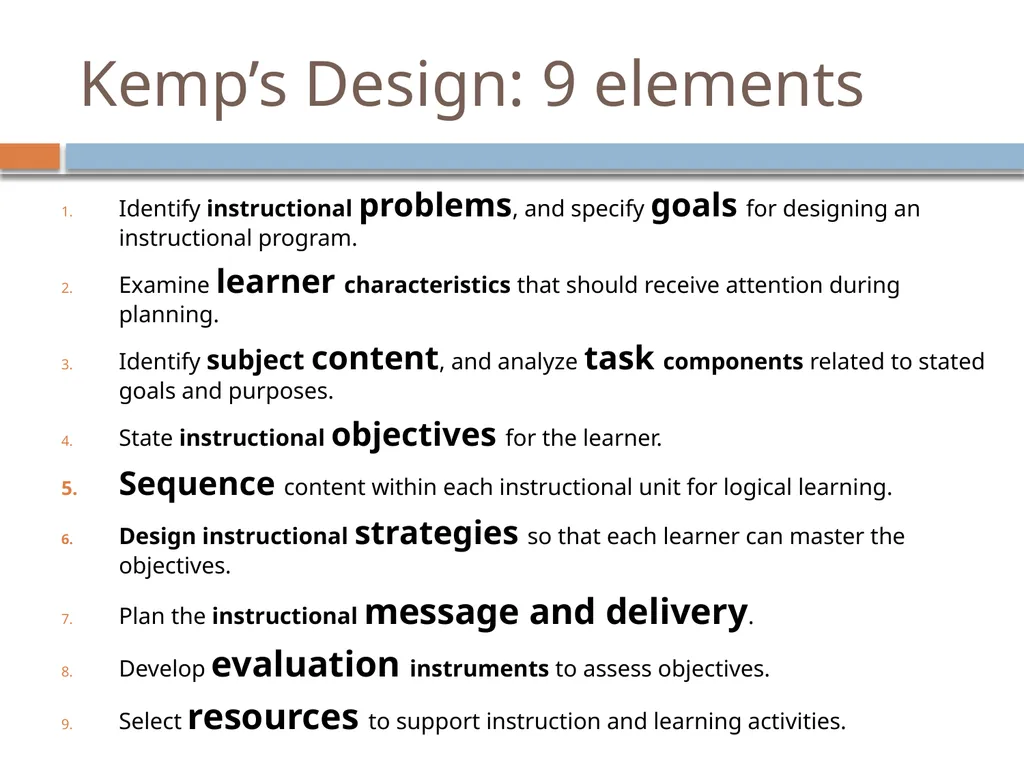 Kemp’s Design: 9 elements

1. Identify instructional problems, and specify goals for designing an instructional program.

2. Examine learner characteristics that should receive attention during planning.

3. Identify subject content, and analyze task components related to stated goals and purposes.

4. State instructional objectives for the learner.

5. Sequence content within each instructional unit for logical learning.

6. Design instructional strategies so that each learner can master the objectives.

7. Plan the instructional message and delivery.

8. Develop evaluation instruments to assess objectives.

9. Select resources to support instruction and learning activities.